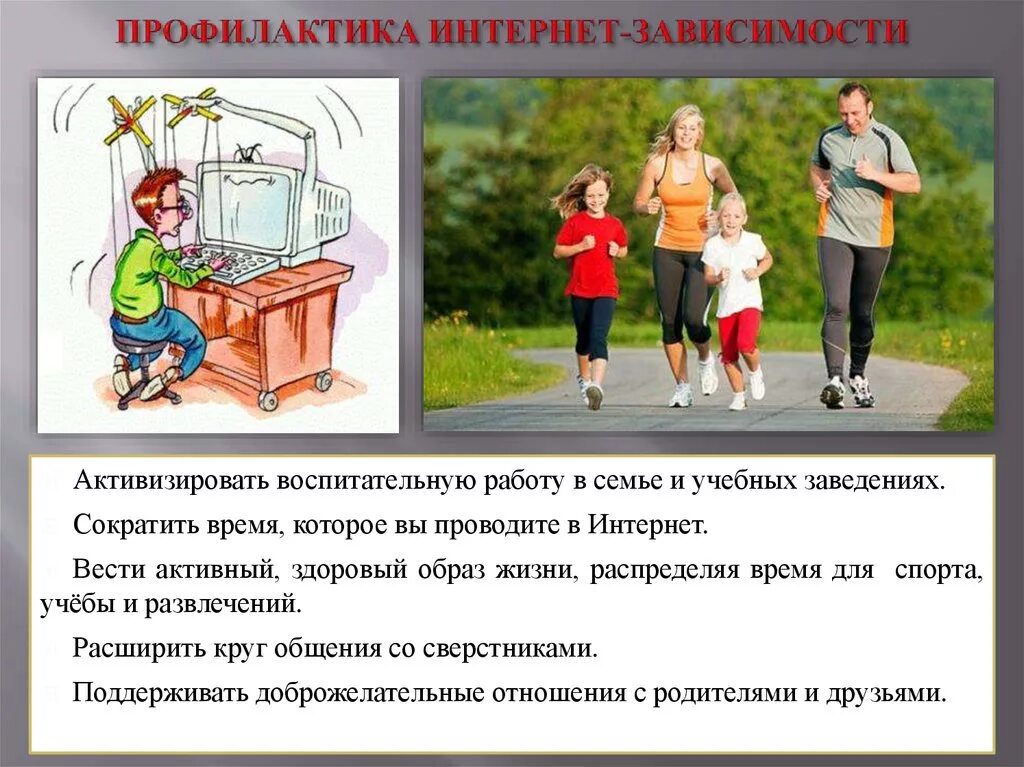 ПРОФИЛАКТИКА ИНТЕРНЕТ-ЗАВИСИМОСТИ

Активизировать воспитательную работу в семье и учебных заведениях.

Сократить время, которое вы проводите в Интернет.

Вести активный, здоровый образ жизни, распределяя время для спорта, учёбы и развлечений.

Расширить круг общения со сверстниками.

Поддерживать доброжелательные отношения с родителями и друзьями.